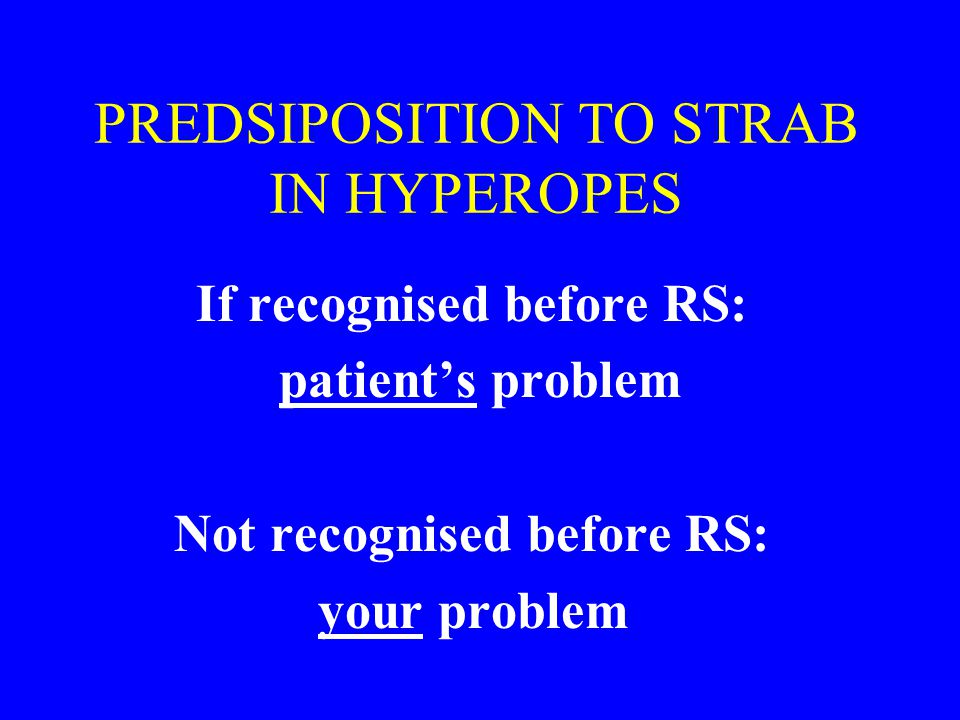 PREDSIPOSITION TO STRAB IN HYPEROPES

If recognised before RS:
patient’s problem

Not recognised before RS:
your problem